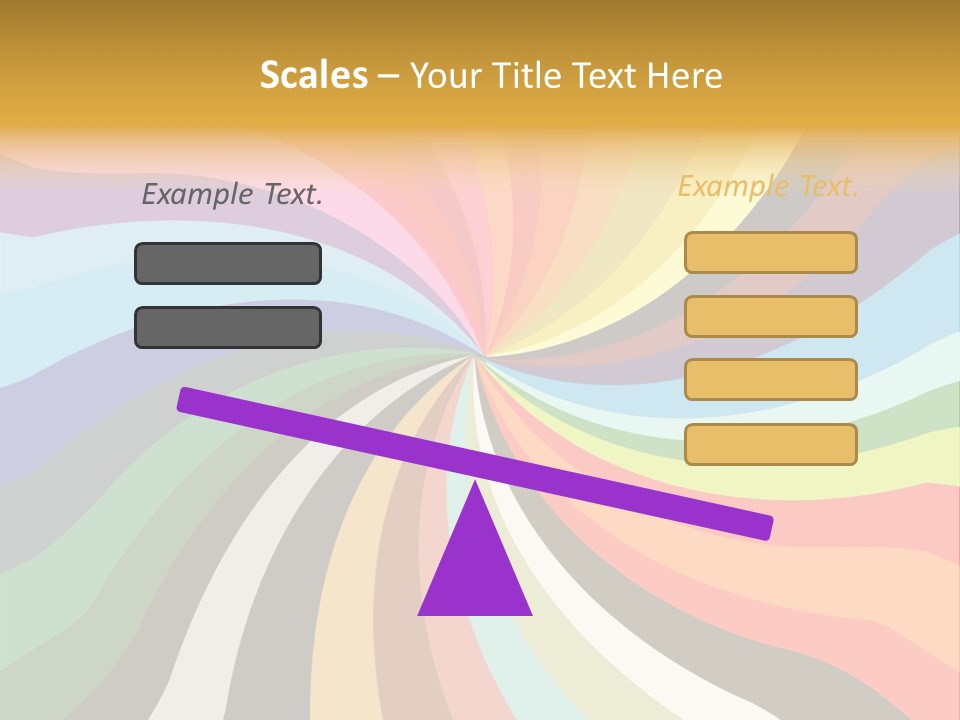 Scales – Your Title Text Here

Example Text.

Example Text.